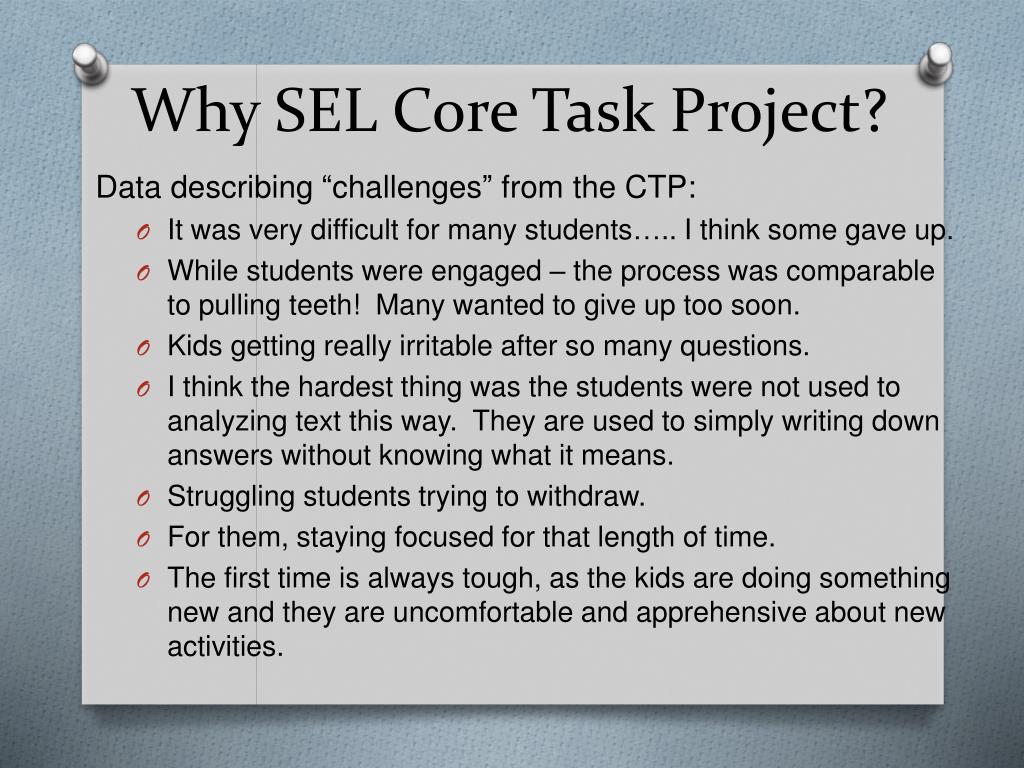 Why SEL Core Task Project?

Data describing “challenges” from the CTP:

O It was very difficult for many students….. I think some gave up.
O While students were engaged – the process was comparable to pulling teeth! Many wanted to give up too soon.
O Kids getting really irritable after so many questions.
O I think the hardest thing was the students were not used to analyzing text this way. They are used to simply writing down answers without knowing what it means.
O Struggling students trying to withdraw.
O For them, staying focused for that length of time.
O The first time is always tough, as the kids are doing something new and they are uncomfortable and apprehensive about new activities.